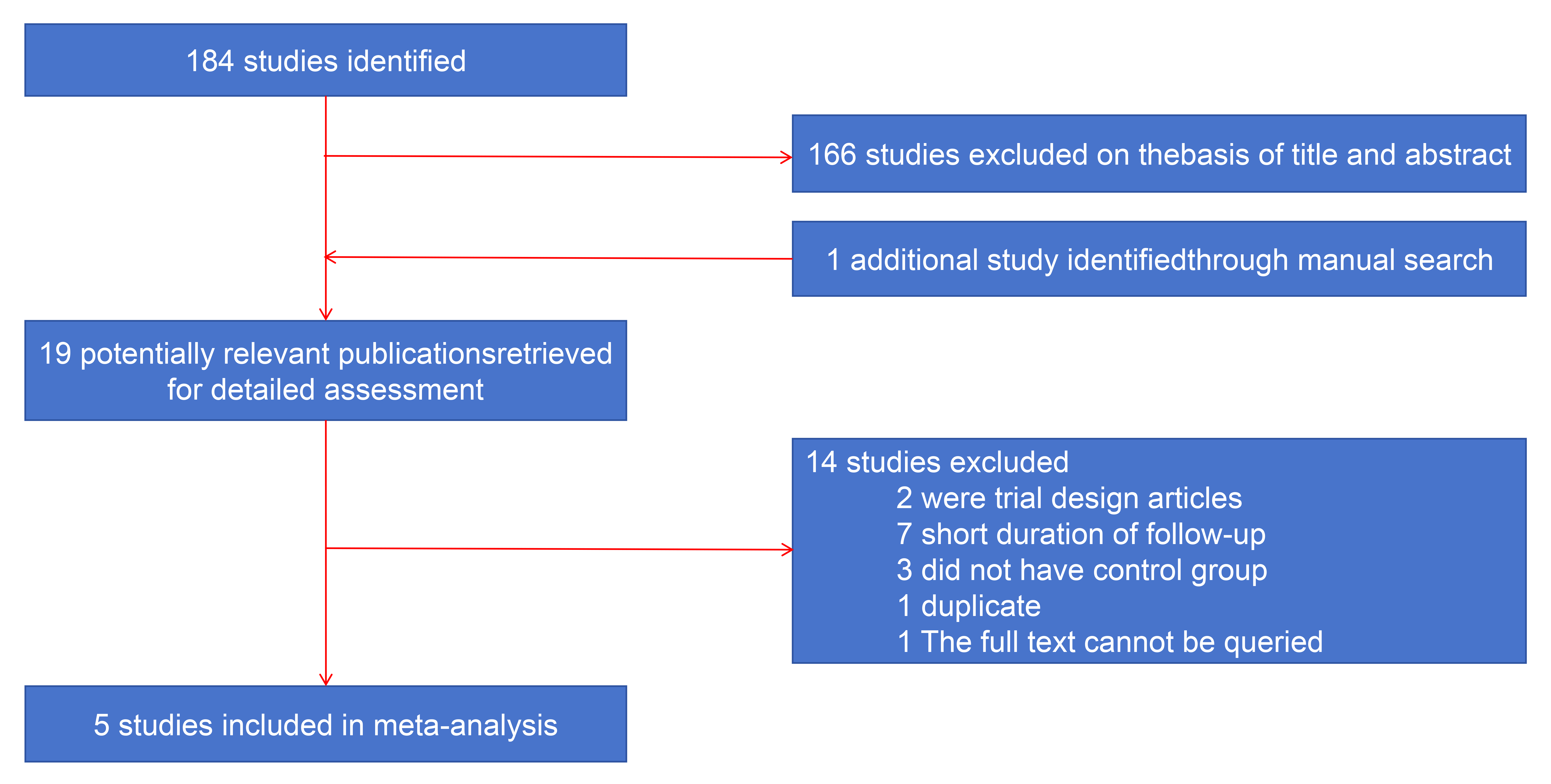 184 studies identified

166 studies excluded on thebasis of title and abstract

1 additional study identifiedthrough manual search

19 potentially relevant publicationsretrieved for detailed assessment

14 studies excluded
2 were trial design articles
7 short duration of follow-up
3 did not have control group
1 duplicate
1 The full text cannot be queried

5 studies included in meta-analysis